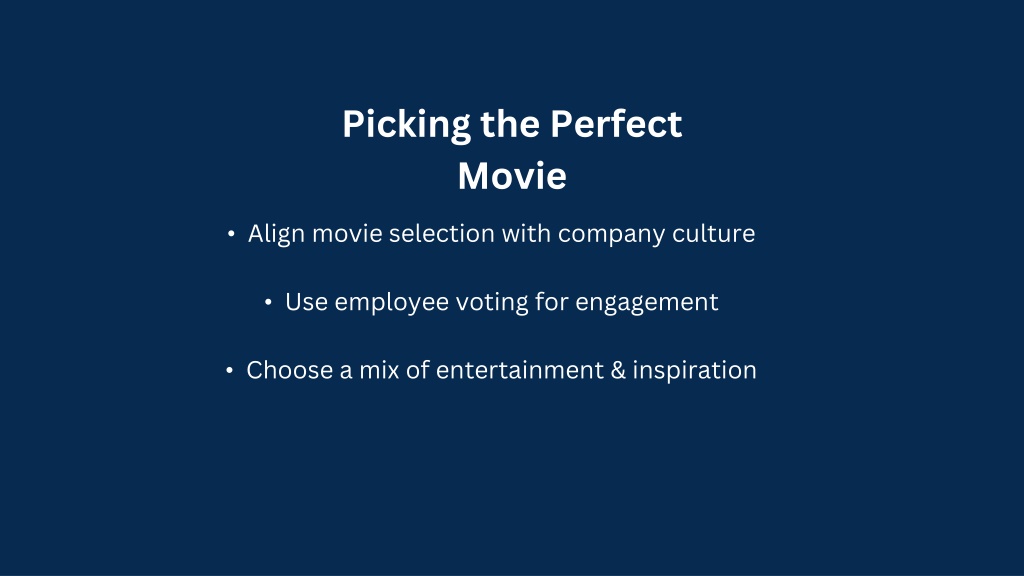 Picking the Perfect Movie

• Align movie selection with company culture

• Use employee voting for engagement

• Choose a mix of entertainment & inspiration